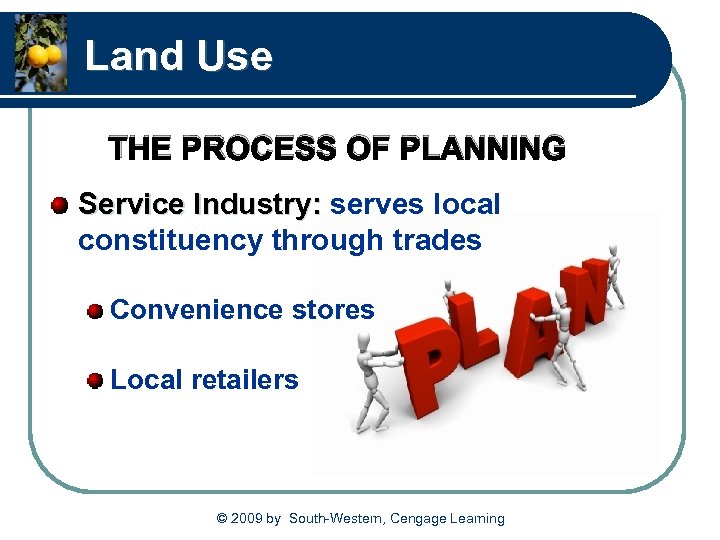 Land Use

THE PROCESS OF PLANNING

Service Industry: serves local constituency through trades

Convenience stores

Local retailers

PLAN

© 2009 by South-Western, Cengage Learning